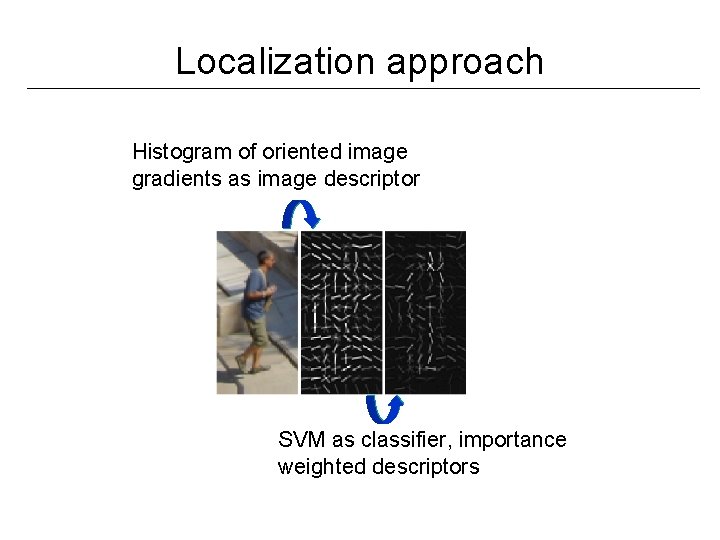 Localization approach

Histogram of oriented image gradients as image descriptor

SVM as classifier, importance weighted descriptors